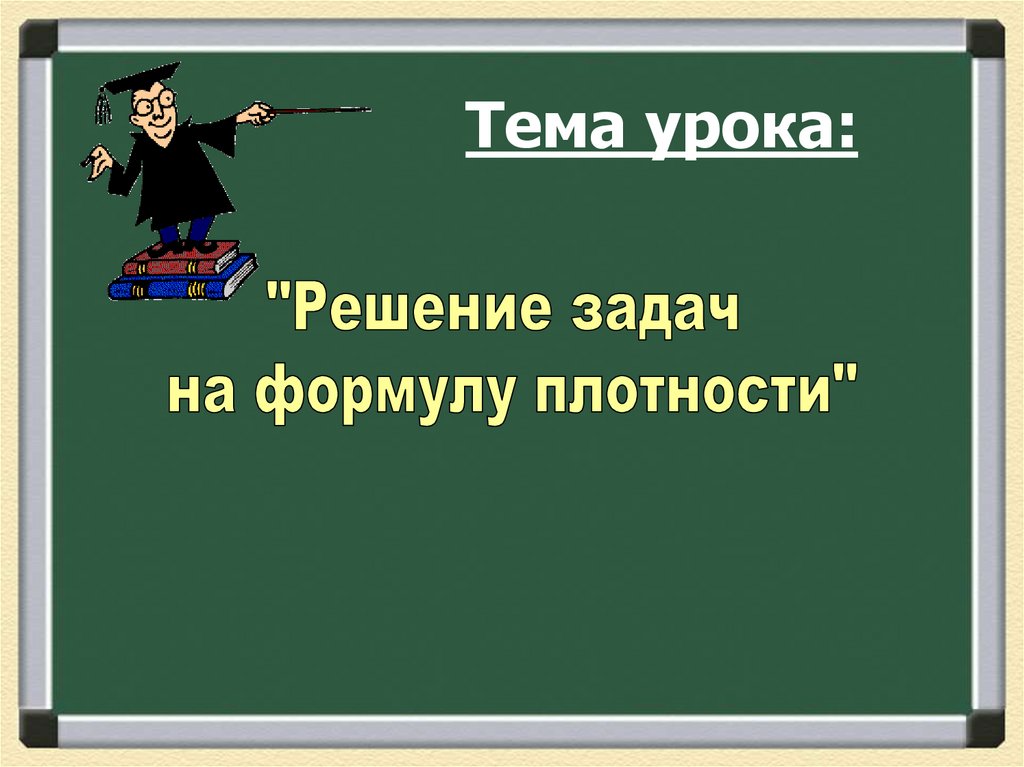 Тема урока:

"Решение задач на формулу плотности"